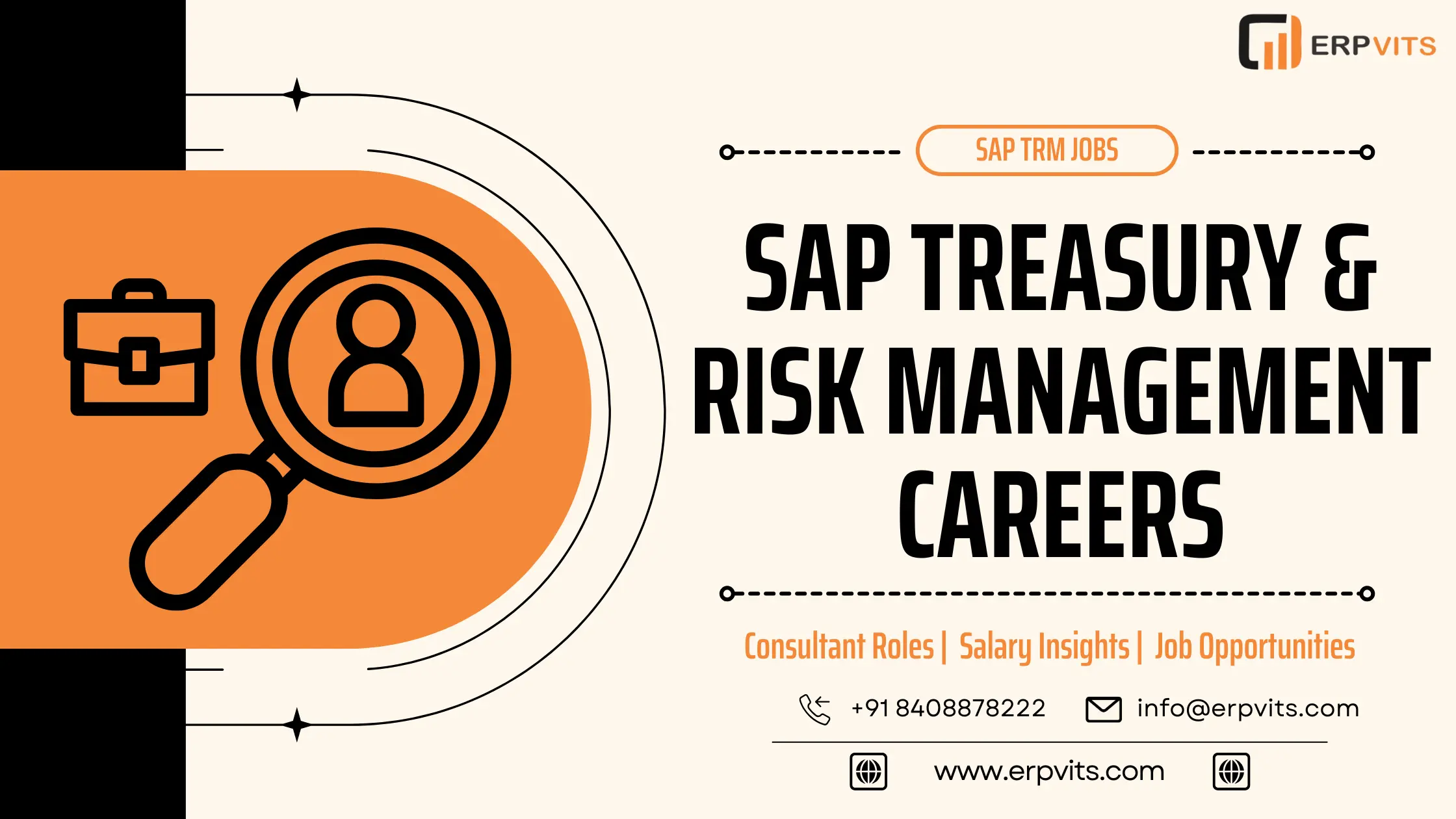 ERPVITS

SAP TRM JOBS

SAP TREASURY & RISK MANAGEMENT CAREERS

Consultant Roles | Salary Insights | Job Opportunities

+91 8408878222 info@erpvits.com

www.erpvits.com